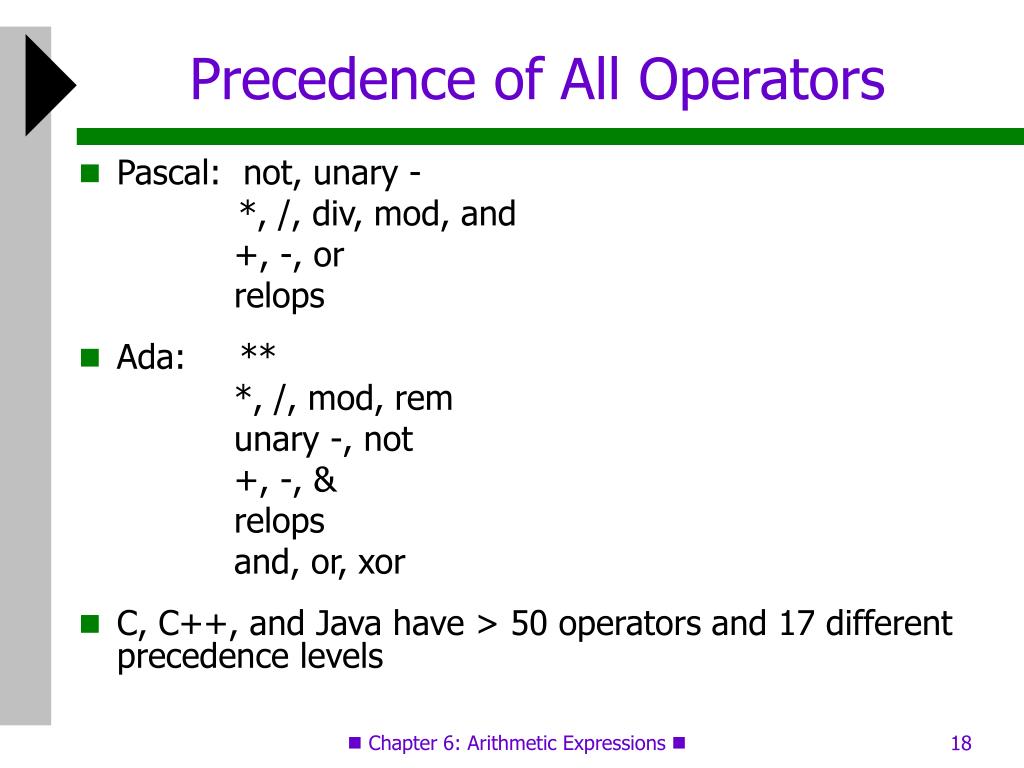 Precedence of All Operators

Pascal: not, unary -
*, /, div, mod, and
+, -, or
relops

Ada: **
*, /, mod, rem
unary -, not
+, -, &
relops
and, or, xor

C, C++, and Java have > 50 operators and 17 different precedence levels

Chapter 6: Arithmetic Expressions

18